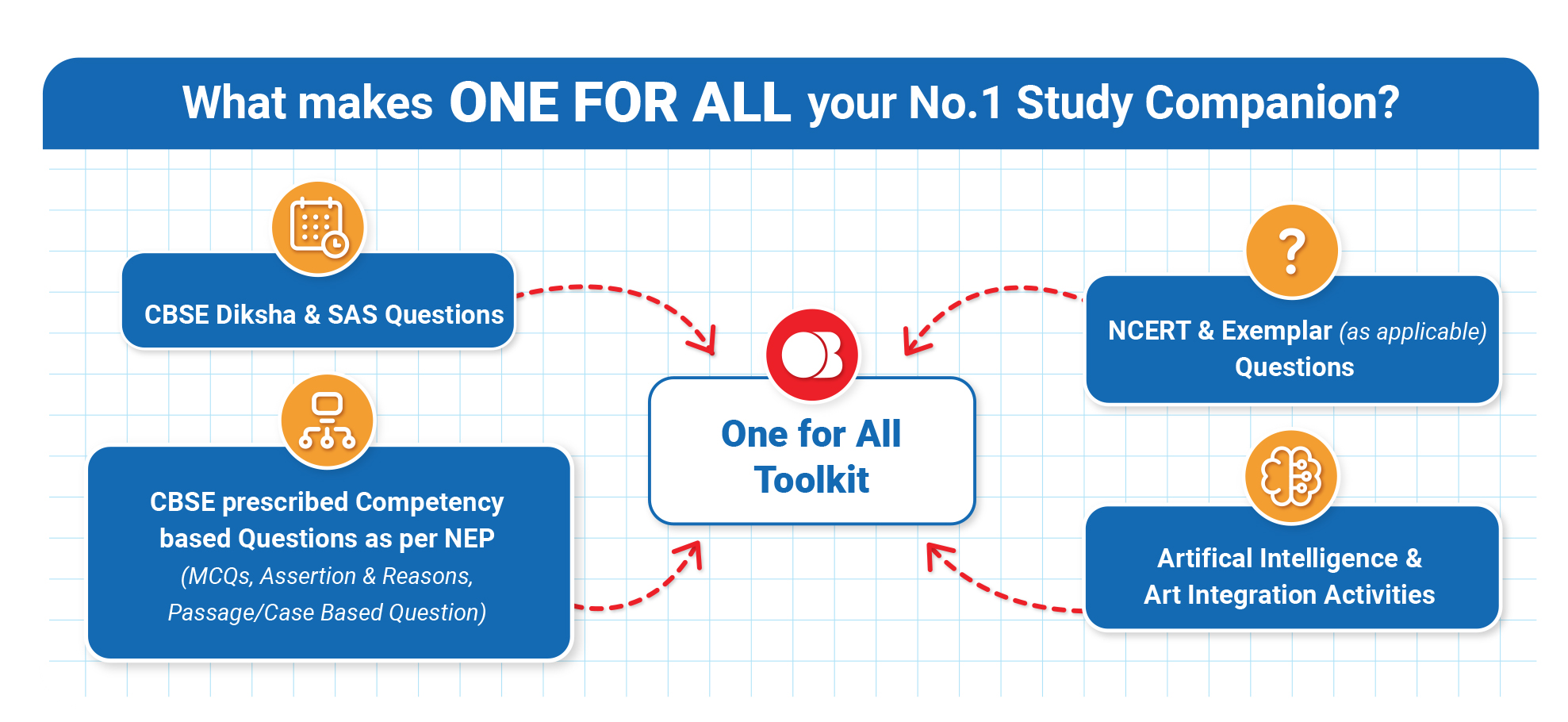 What makes ONE FOR ALL your No.1 Study Companion?

CBSE Diksha & SAS Questions

CBSE prescribed Competency based Questions as per NEP (MCQs, Assertion & Reasons, Passage/Case Based Question)

One for All Toolkit

NCERT & Exemplar (as applicable) Questions

Artifical Intelligence & Art Integration Activities